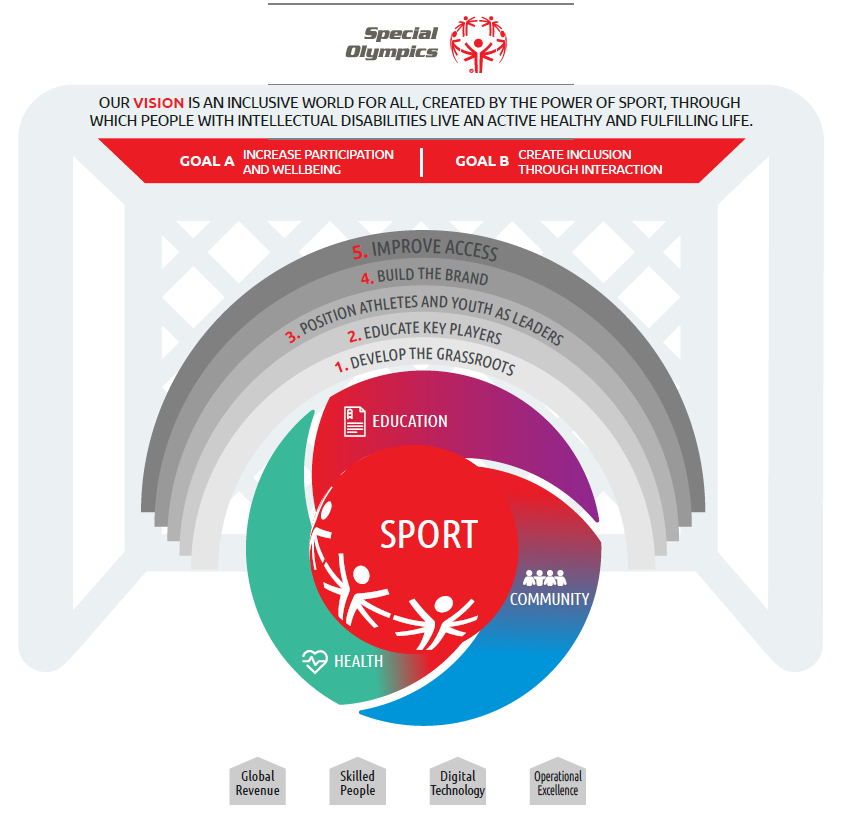 Special Olympics

OUR VISION IS AN INCLUSIVE WORLD FOR ALL, CREATED BY THE POWER OF SPORT, THROUGH WHICH PEOPLE WITH INTELLECTUAL DISABILITIES LIVE AN ACTIVE HEALTHY AND FULFILLING LIFE.

GOAL A INCREASE PARTICIPATION AND WELLBEING

GOAL B CREATE INCLUSION THROUGH INTERACTION

5. IMPROVE ACCESS
4. BUILD THE BRAND
3. POSITION ATHLETES AND YOUTH AS LEADERS
2. EDUCATE KEY PLAYERS
1. DEVELOP THE GRASSROOTS

EDUCATION
SPORT
COMMUNITY
HEALTH

Global Revenue
Skilled People
Digital Technology
Operational Excellence